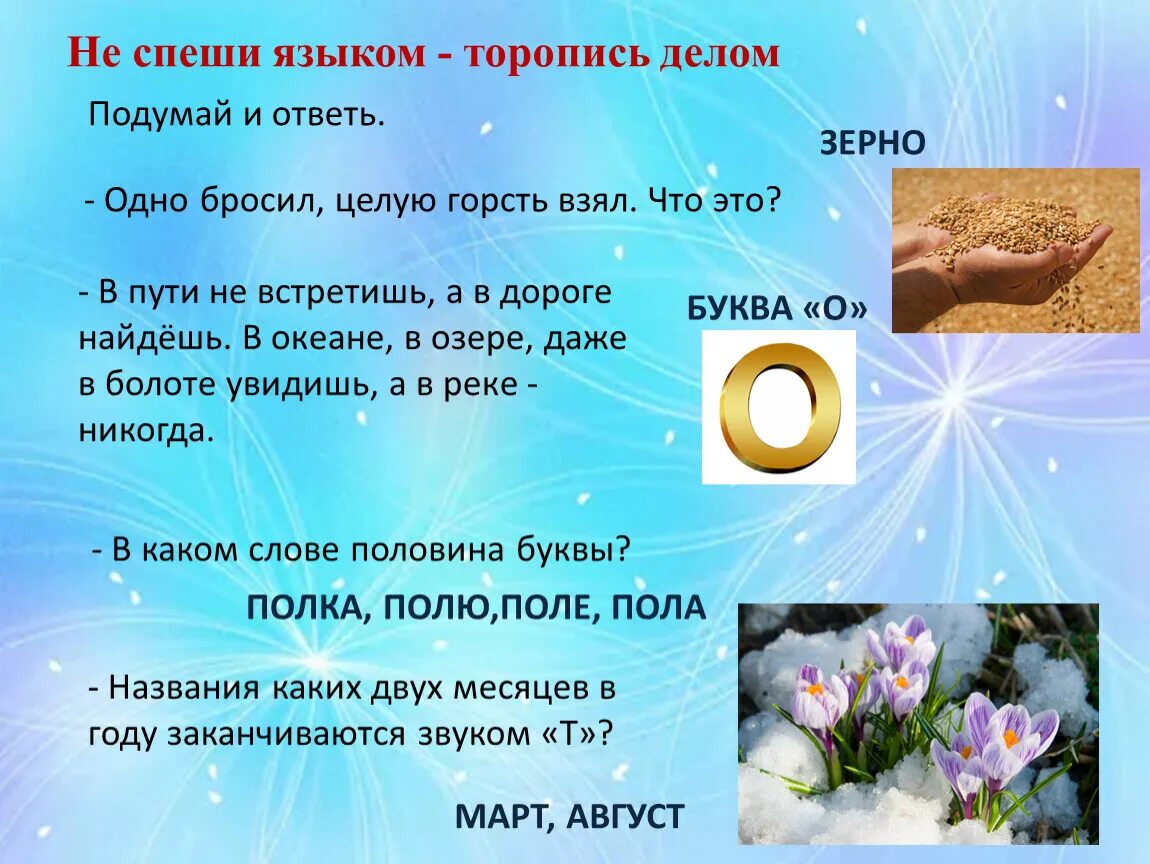 Не спеши языком - торопись делом

Подумай и ответь.

ЗЕРНО

- Одно бросил, целую горсть взял. Что это?

- В пути не встретишь, а в дороге найдёшь. В океане, в озере, даже в болоте увидишь, а в реке - никогда.

БУКВА «О»

О

- В каком слове половина буквы?

ПОЛКА, ПОЛЮ,ПОЛЕ, ПОЛА

- Названия каких двух месяцев в году заканчиваются звуком «Т»?

МАРТ, АВГУСТ